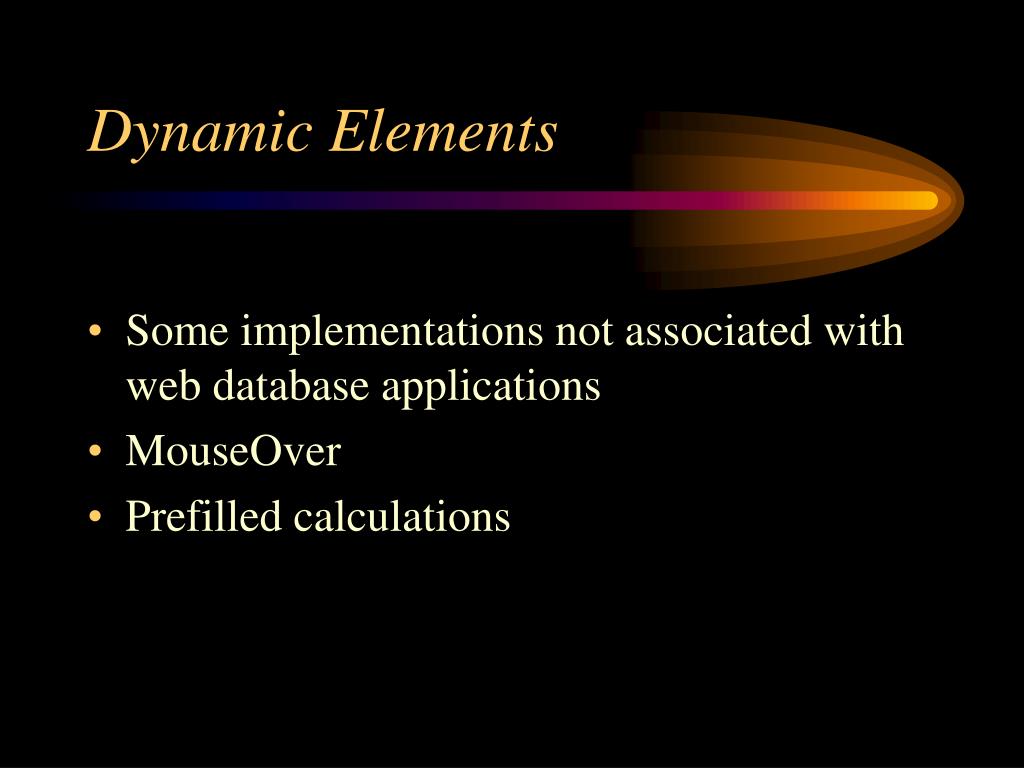 Dynamic Elements

• Some implementations not associated with web database applications
• MouseOver
• Prefilled calculations